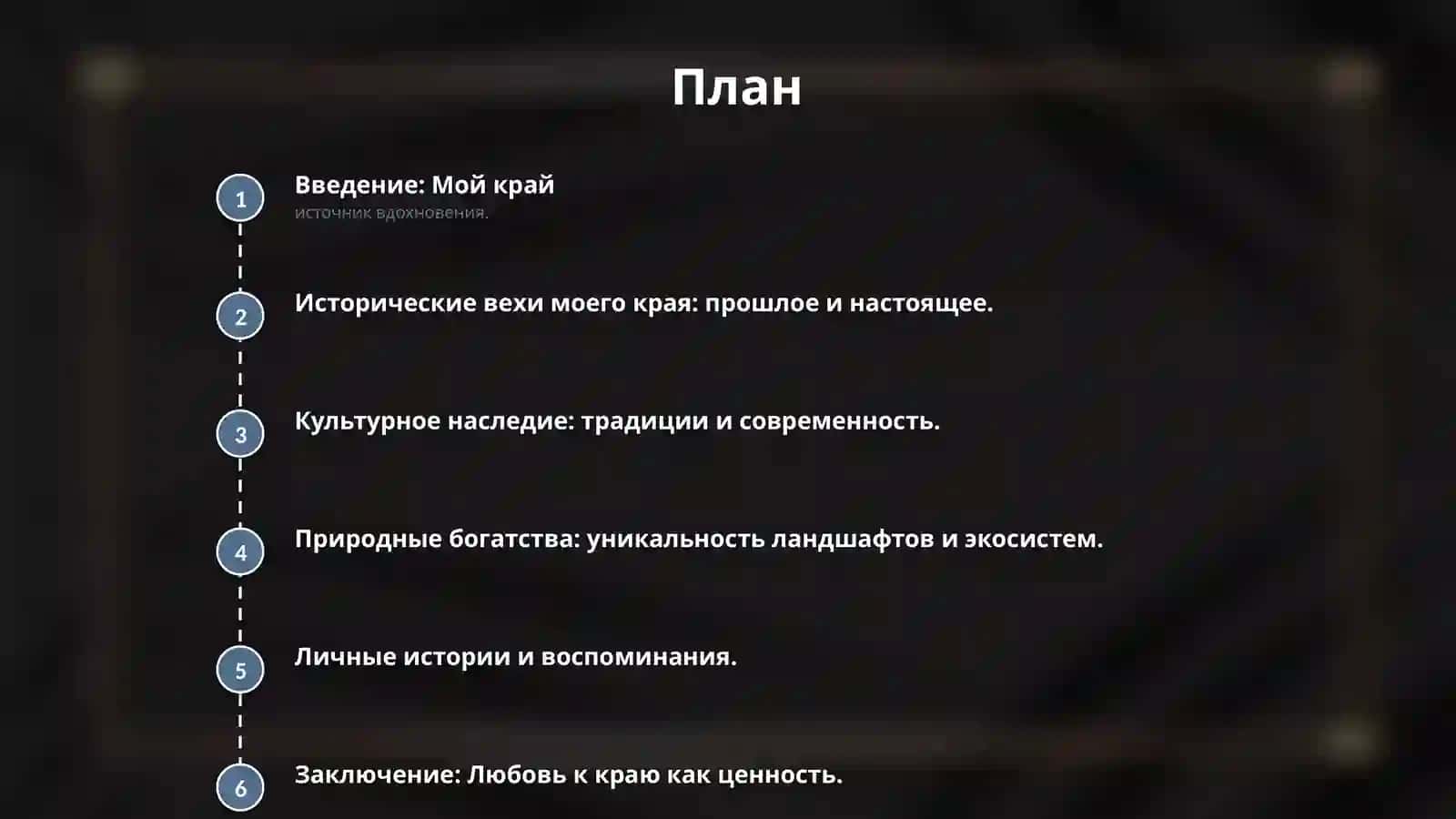 План

1 Введение: Мой край
источник вдохновения.

2 Исторические вехи моего края: прошлое и настоящее.

3 Культурное наследие: традиции и современность.

4 Природные богатства: уникальность ландшафтов и экосистем.

5 Личные истории и воспоминания.

6 Заключение: Любовь к краю как ценность.